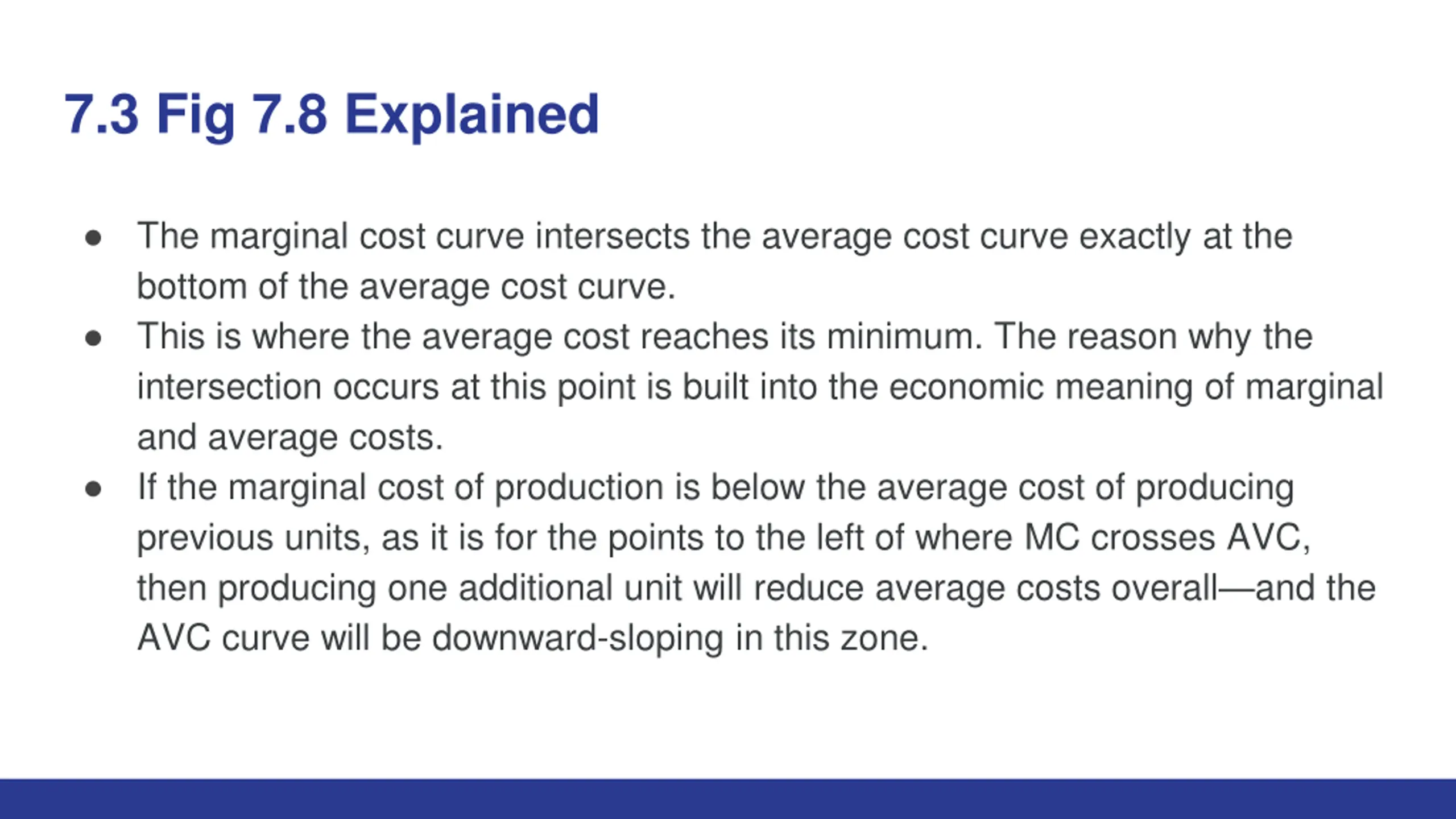 7.3 Fig 7.8 Explained

● The marginal cost curve intersects the average cost curve exactly at the bottom of the average cost curve.
● This is where the average cost reaches its minimum. The reason why the intersection occurs at this point is built into the economic meaning of marginal and average costs.
● If the marginal cost of production is below the average cost of producing previous units, as it is for the points to the left of where MC crosses AVC, then producing one additional unit will reduce average costs overall—and the AVC curve will be downward-sloping in this zone.